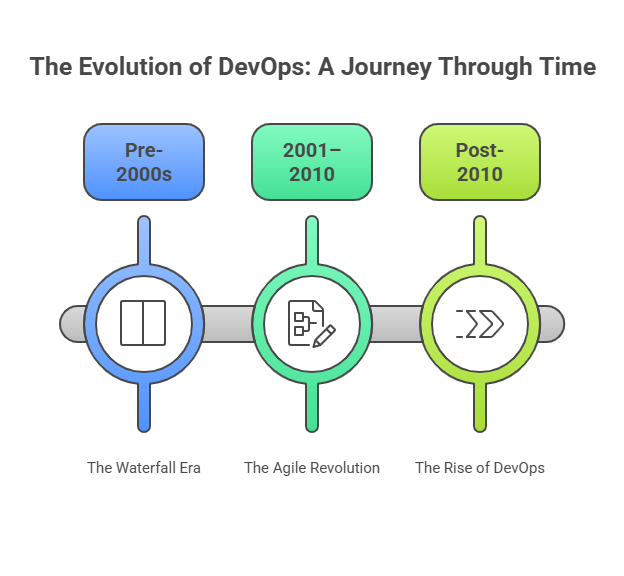 The Evolution of DevOps: A Journey Through Time

Pre-2000s

2001–2010

Post-2010

The Waterfall Era

The Agile Revolution

The Rise of DevOps